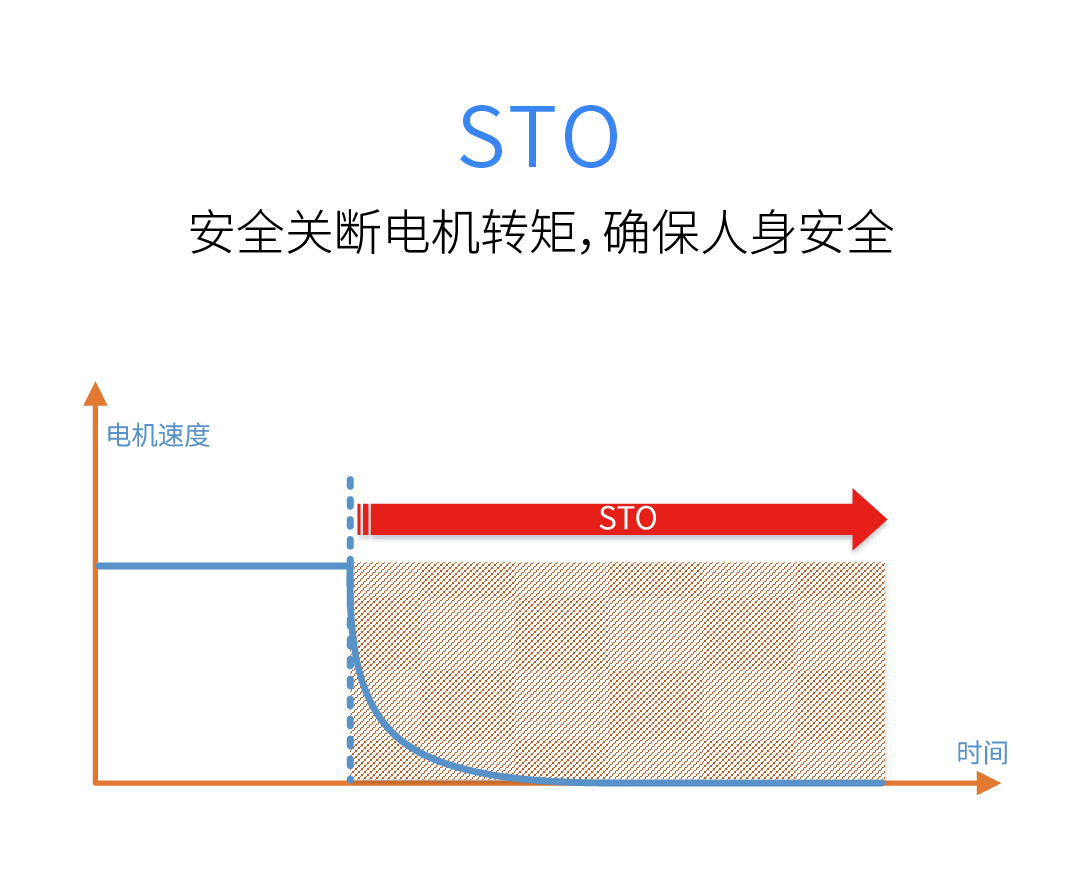 STO

安全关断电机转矩，确保人身安全

电机速度

STO

时间